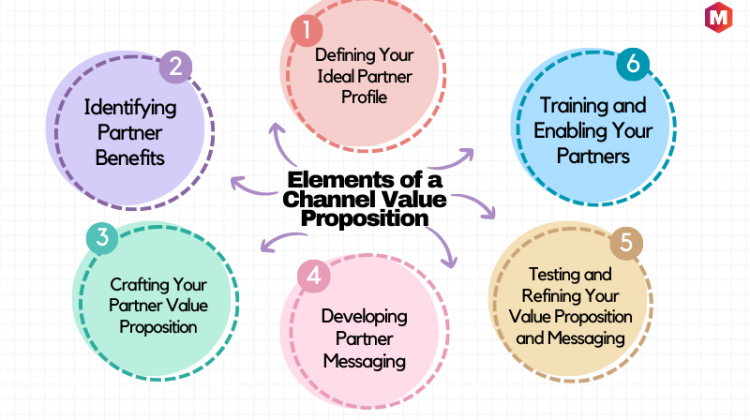 M

Elements of a Channel Value Proposition

1
Defining Your Ideal Partner Profile

2
Identifying Partner Benefits

3
Crafting Your Partner Value Proposition

4
Developing Partner Messaging

5
Testing and Refining Your Value Proposition and Messaging

6
Training and Enabling Your Partners